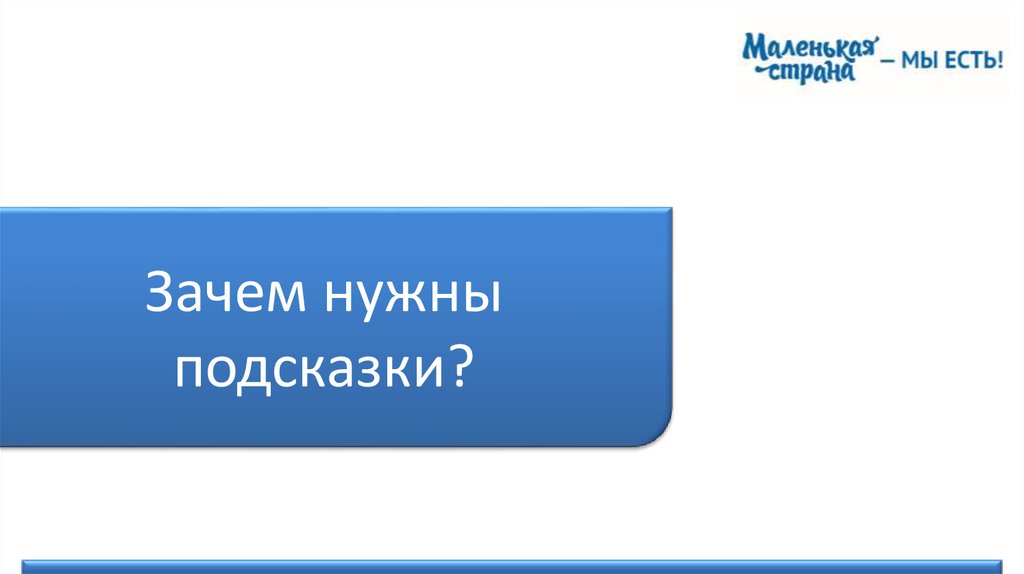 Маленькая страна – МЫ ЕСТЬ!

Зачем нужны подсказки?